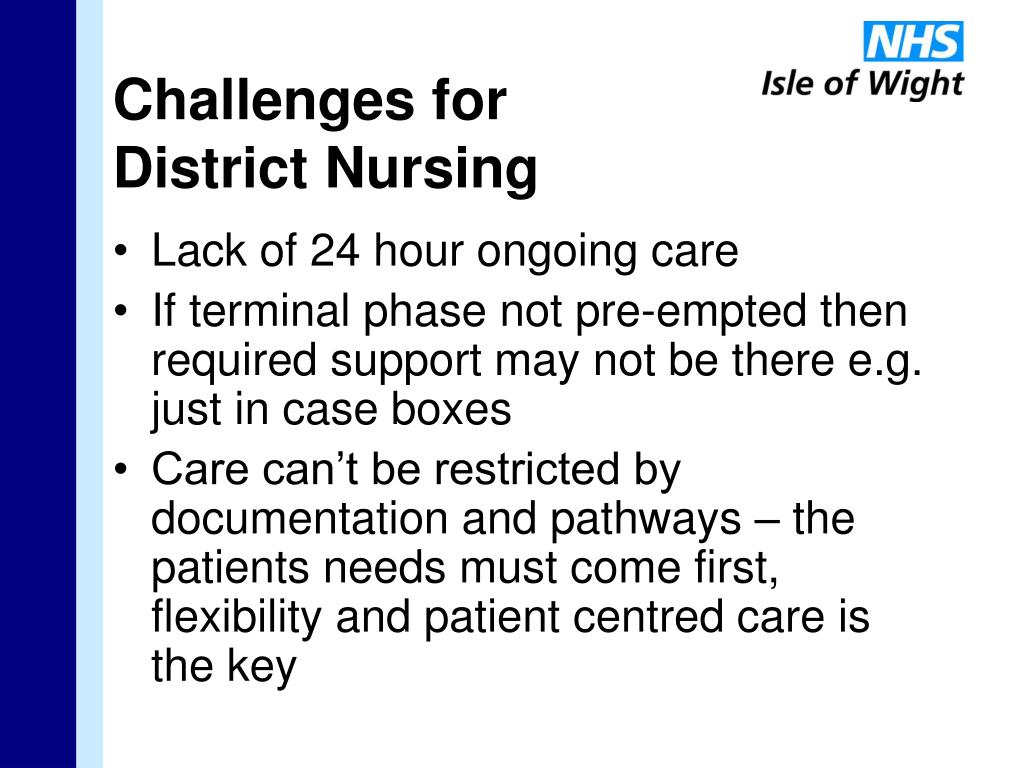 NHS
Isle of Wight

Challenges for District Nursing

• Lack of 24 hour ongoing care
• If terminal phase not pre-empted then required support may not be there e.g. just in case boxes
• Care can’t be restricted by documentation and pathways – the patients needs must come first, flexibility and patient centred care is the key